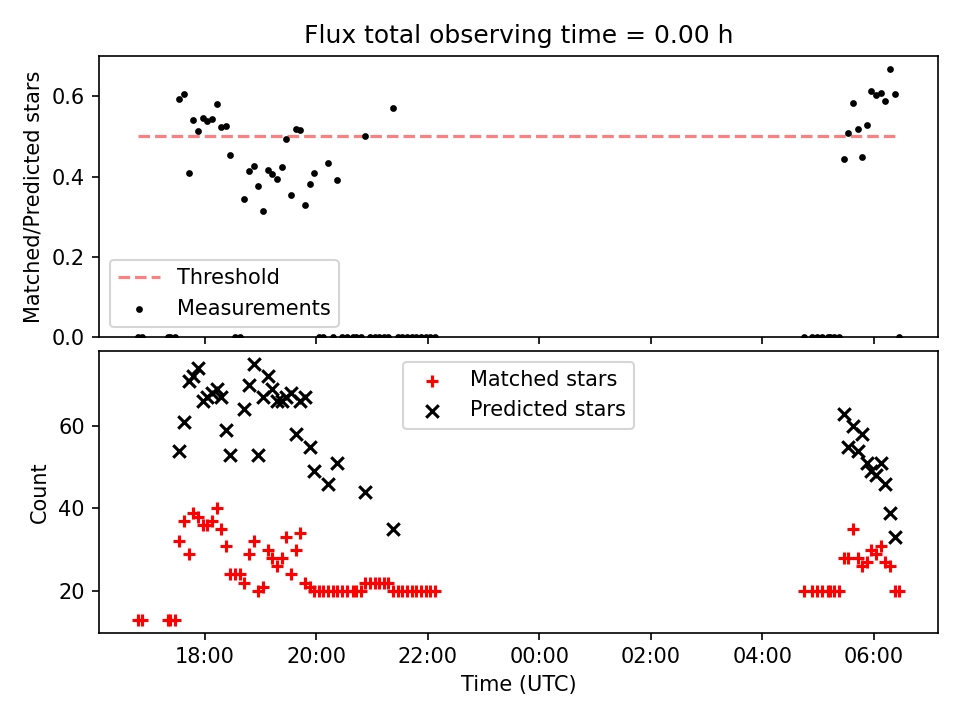 Flux total observing time = 0.00 h

Matched/Predicted stars

0.6
0.4
0.2
0.0

Threshold
Measurements

Count

60
40
20

Matched stars
Predicted stars

18:00
20:00
22:00
00:00
02:00
04:00
06:00

Time (UTC)